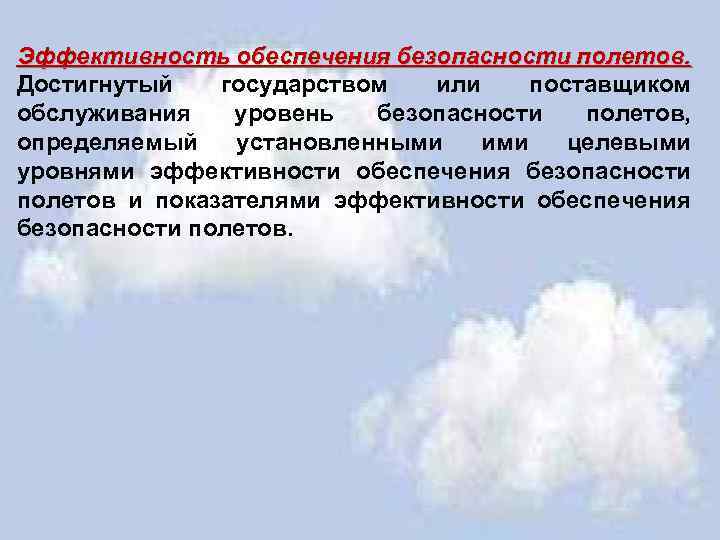 Эффективность обеспечения безопасности полетов. Достигнутый государством или поставщиком обслуживания уровень безопасности полетов, определяемый установленными ими целевыми уровнями эффективности обеспечения безопасности полетов и показателями эффективности обеспечения безопасности полетов.